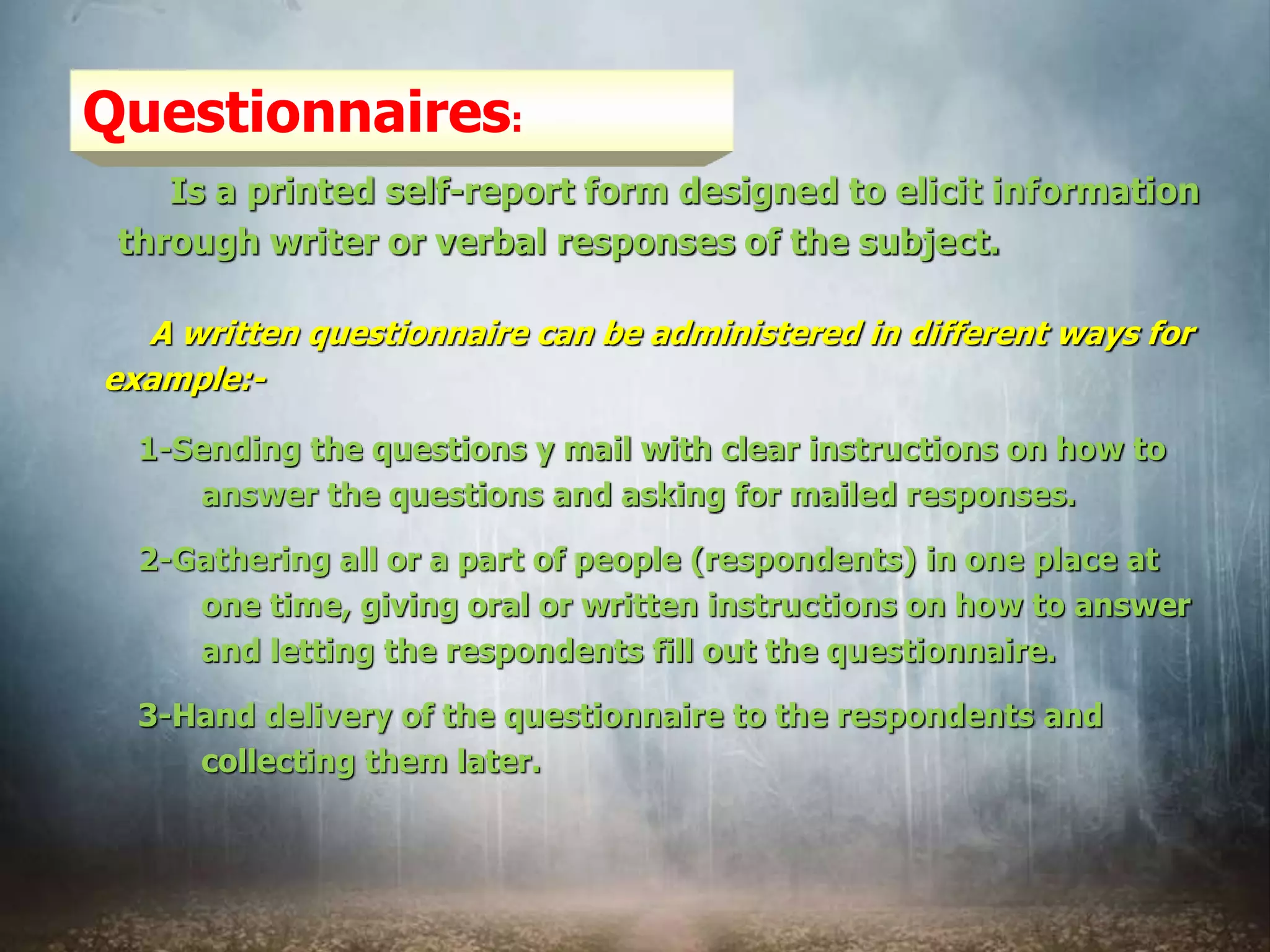 Questionnaires:

Is a printed self-report form designed to elicit information through writer or verbal responses of the subject.

A written questionnaire can be administered in different ways for example:-

1-Sending the questions y mail with clear instructions on how to answer the questions and asking for mailed responses.

2-Gathering all or a part of people (respondents) in one place at one time, giving oral or written instructions on how to answer and letting the respondents fill out the questionnaire.

3-Hand delivery of the questionnaire to the respondents and collecting them later.